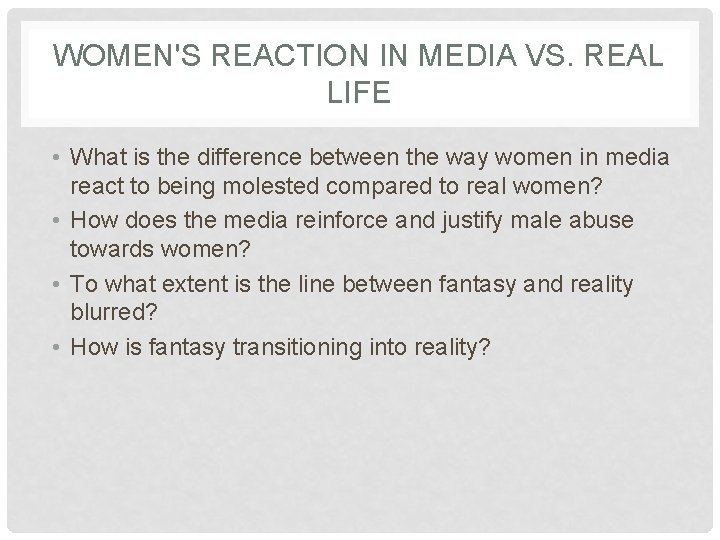 WOMEN'S REACTION IN MEDIA VS. REAL LIFE

• What is the difference between the way women in media react to being molested compared to real women?
• How does the media reinforce and justify male abuse towards women?
• To what extent is the line between fantasy and reality blurred?
• How is fantasy transitioning into reality?